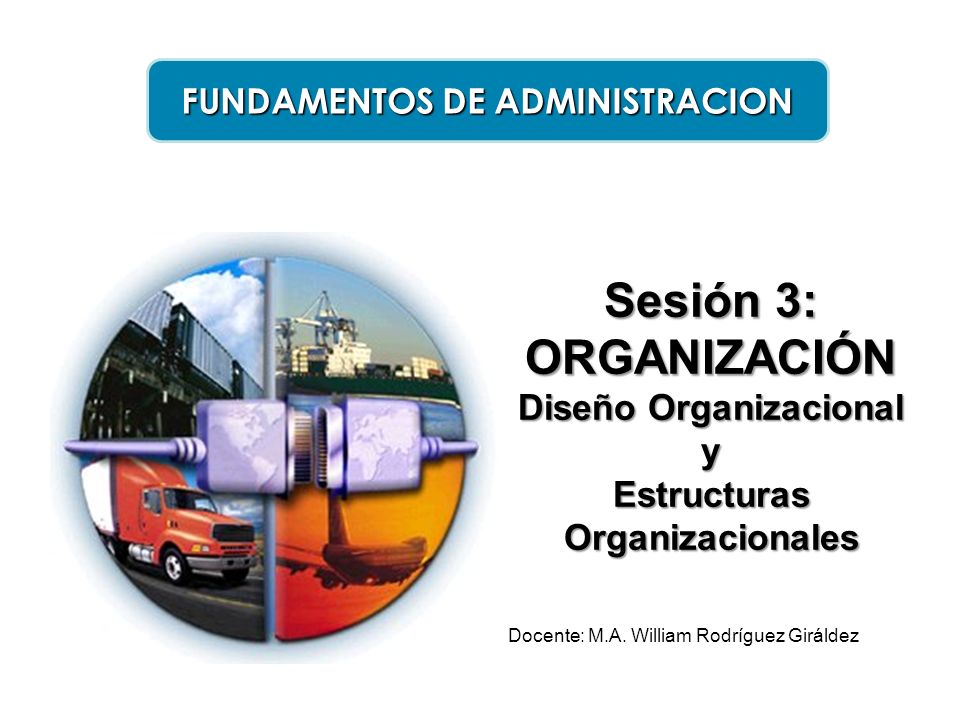 FUNDAMENTOS DE ADMINISTRACION

Sesión 3:
ORGANIZACIÓN
Diseño Organizacional
y
Estructuras
Organizacionales

Docente: M.A. William Rodríguez Giráldez